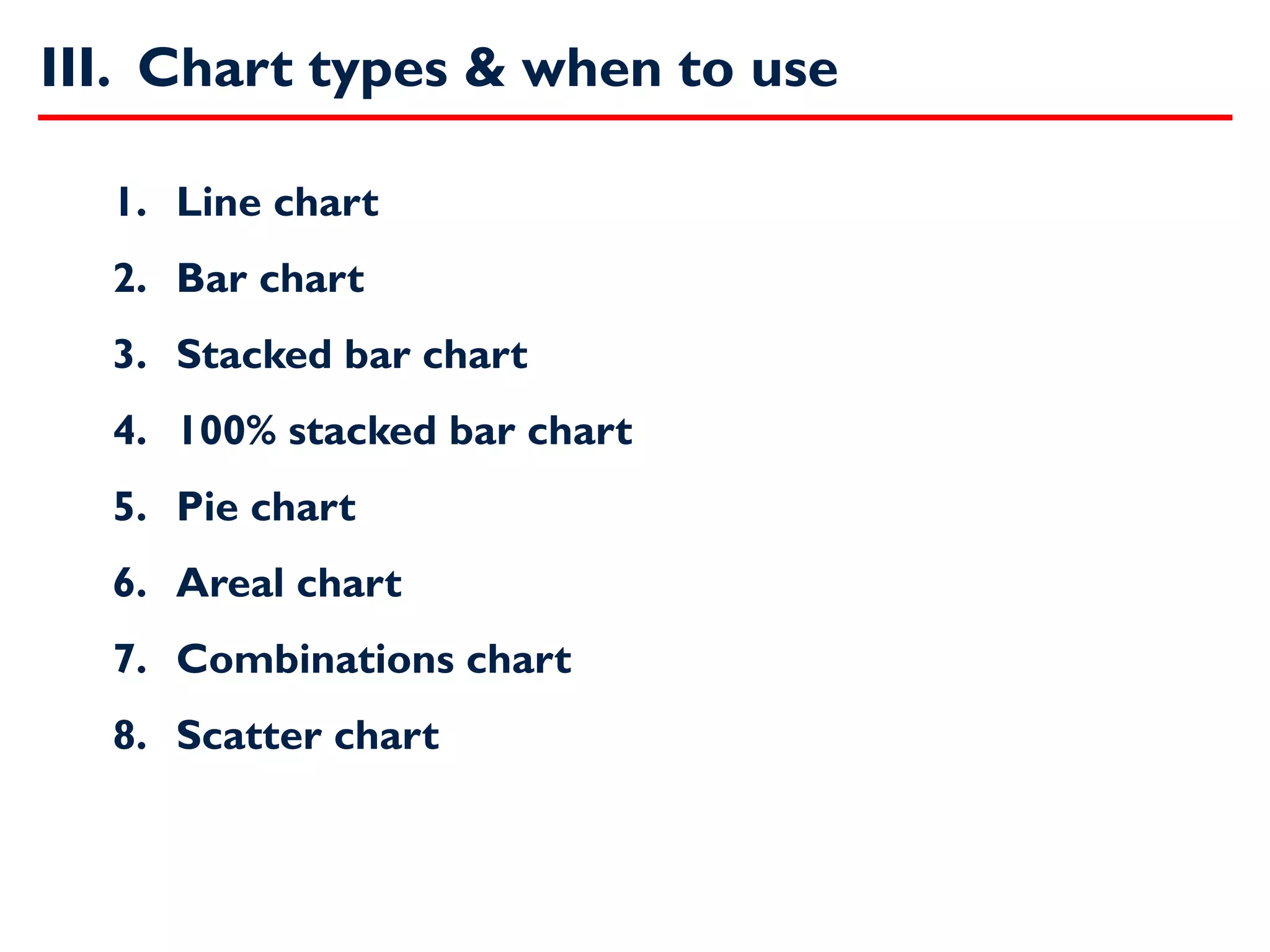 III. Chart types & when to use

1. Line chart
2. Bar chart
3. Stacked bar chart
4. 100% stacked bar chart
5. Pie chart
6. Areal chart
7. Combinations chart
8. Scatter chart